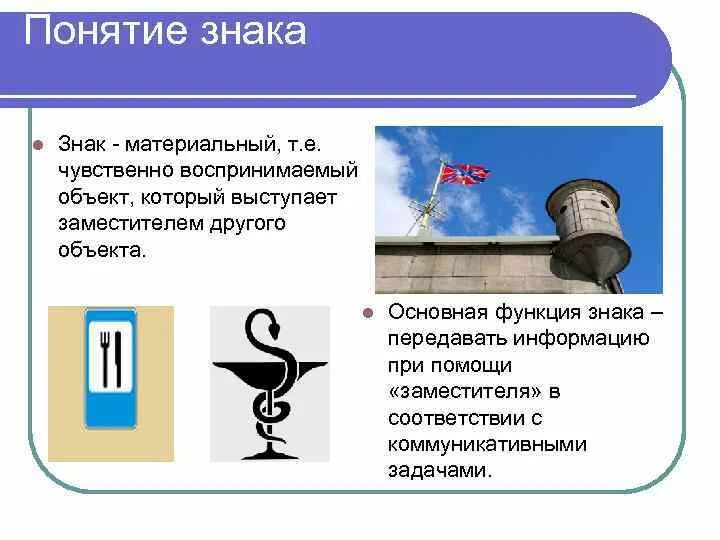 Понятие знака

Знак - материальный, т.е. чувственно воспринимаемый объект, который выступает заместителем другого объекта.

Основная функция знака – передавать информацию при помощи «заместителя» в соответствии с коммуникативными задачами.